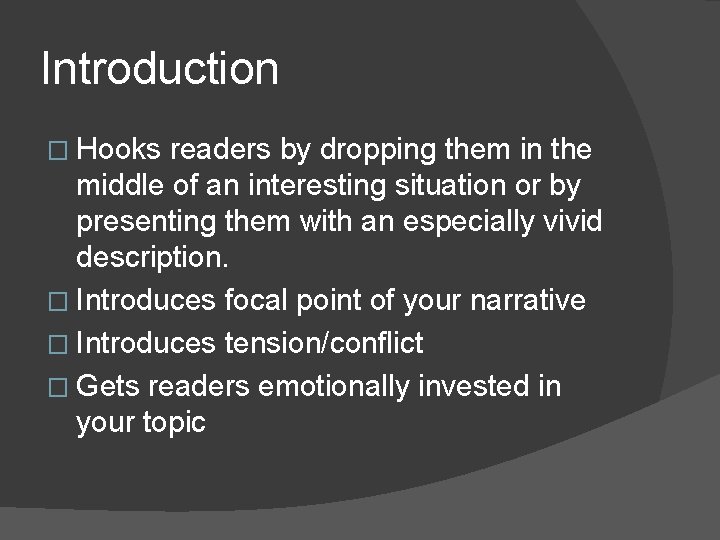 Introduction

□ Hooks readers by dropping them in the middle of an interesting situation or by presenting them with an especially vivid description.
□ Introduces focal point of your narrative
□ Introduces tension/conflict
□ Gets readers emotionally invested in your topic